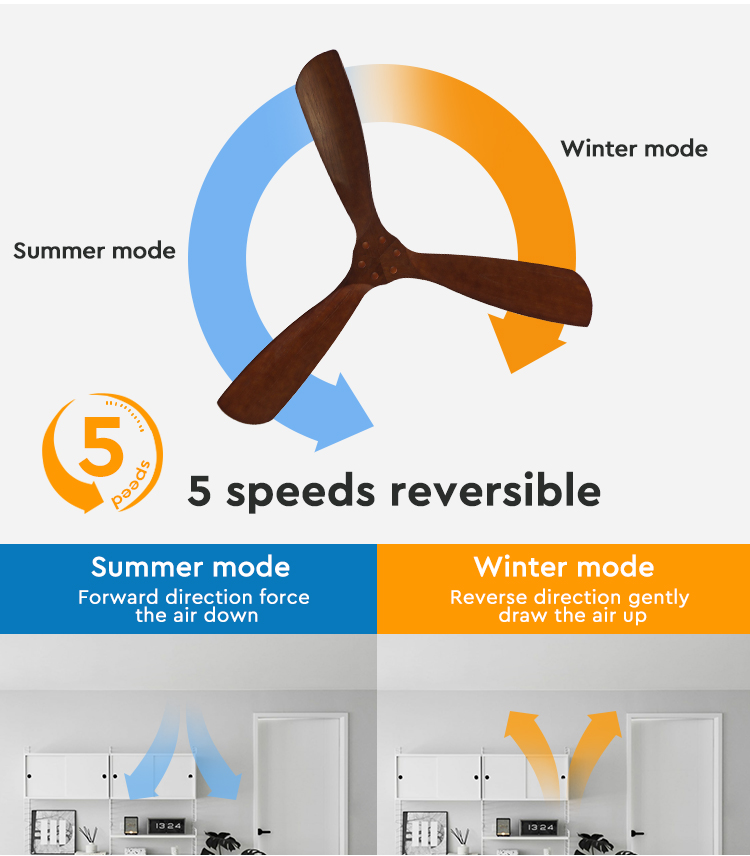 Winter mode

Summer mode

5
speed

5 speeds reversible

Summer mode
Forward direction force the air down

Winter mode
Reverse direction gently draw the air up

13:24

13:24